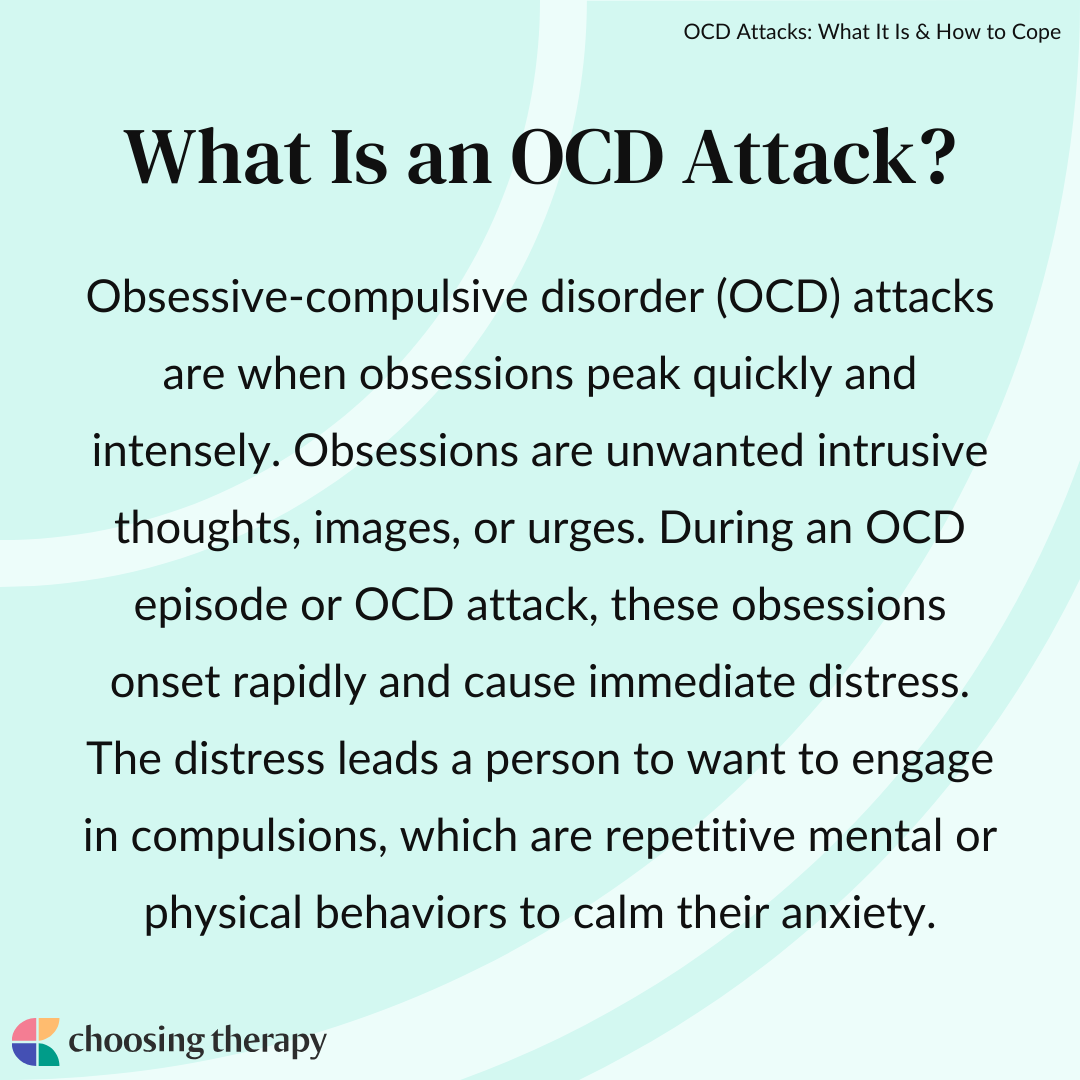 OCD Attacks: What It Is & How to Cope

What Is an OCD Attack?

Obsessive-compulsive disorder (OCD) attacks are when obsessions peak quickly and intensely. Obsessions are unwanted intrusive thoughts, images, or urges. During an OCD episode or OCD attack, these obsessions onset rapidly and cause immediate distress. The distress leads a person to want to engage in compulsions, which are repetitive mental or physical behaviors to calm their anxiety.

choosing therapy